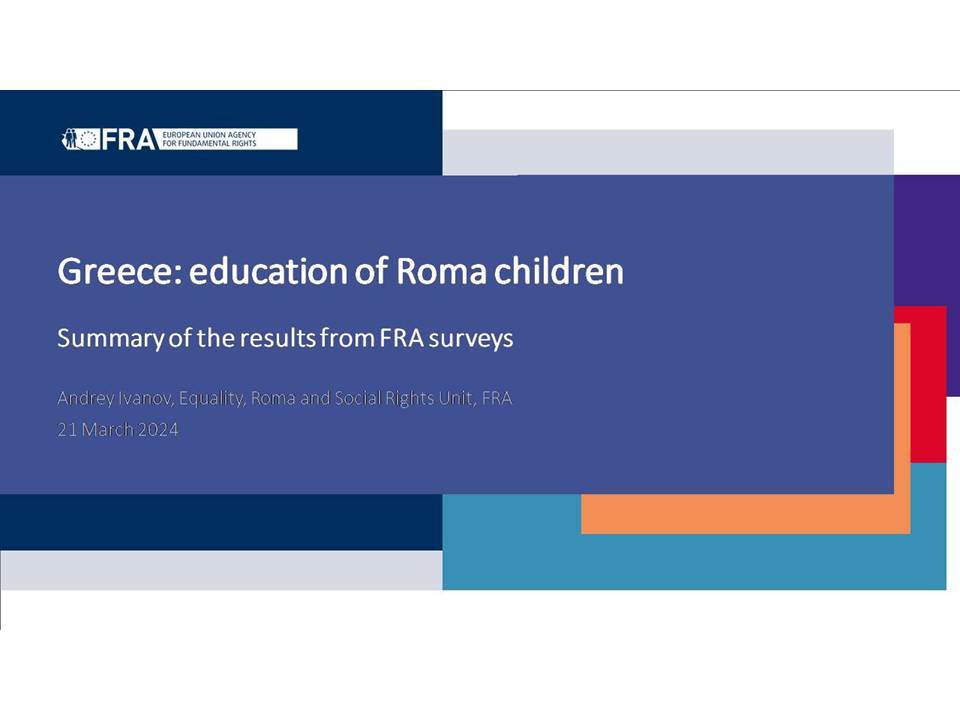 FRA EUROPEAN UNION AGENCY FOR FUNDAMENTAL RIGHTS

Greece: education of Roma children

Summary of the results from FRA surveys

Andrey Ivanov, Equality, Roma and Social Rights Unit, FRA
21 March 2024